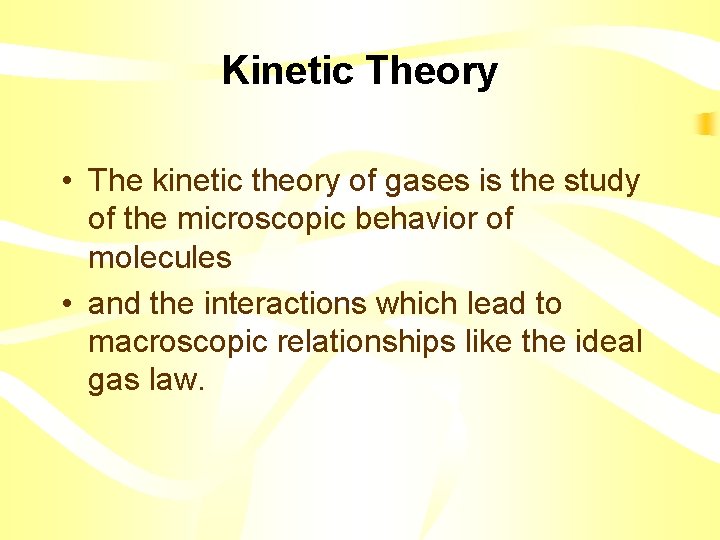 Kinetic Theory

• The kinetic theory of gases is the study of the microscopic behavior of molecules

• and the interactions which lead to macroscopic relationships like the ideal gas law.